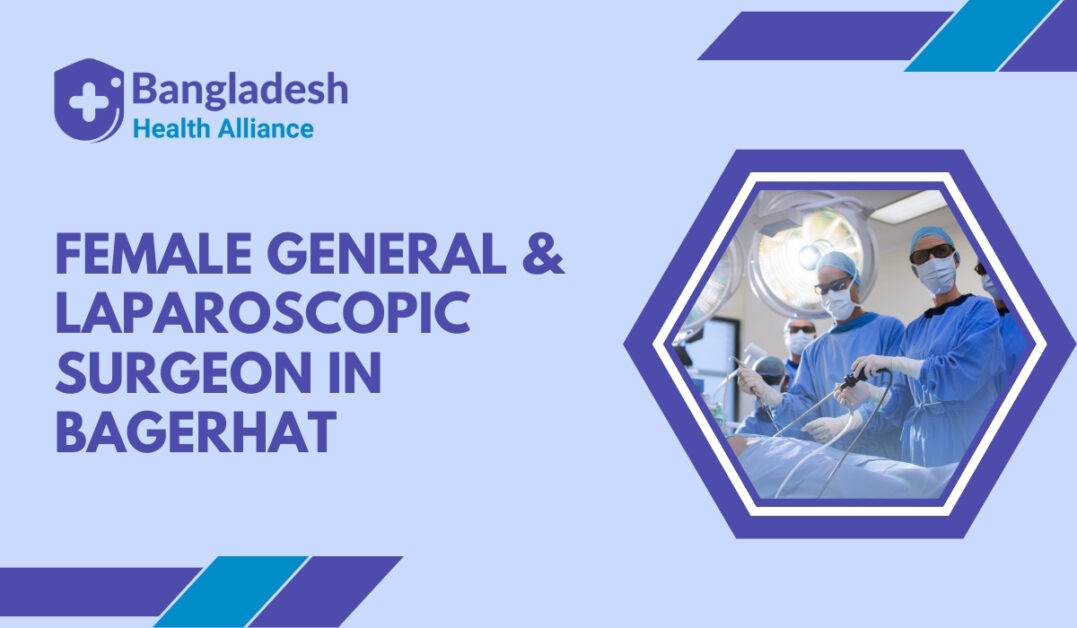 Bangladesh
Health Alliance

FEMALE GENERAL & LAPAROSCOPIC SURGEON IN BAGERHAT